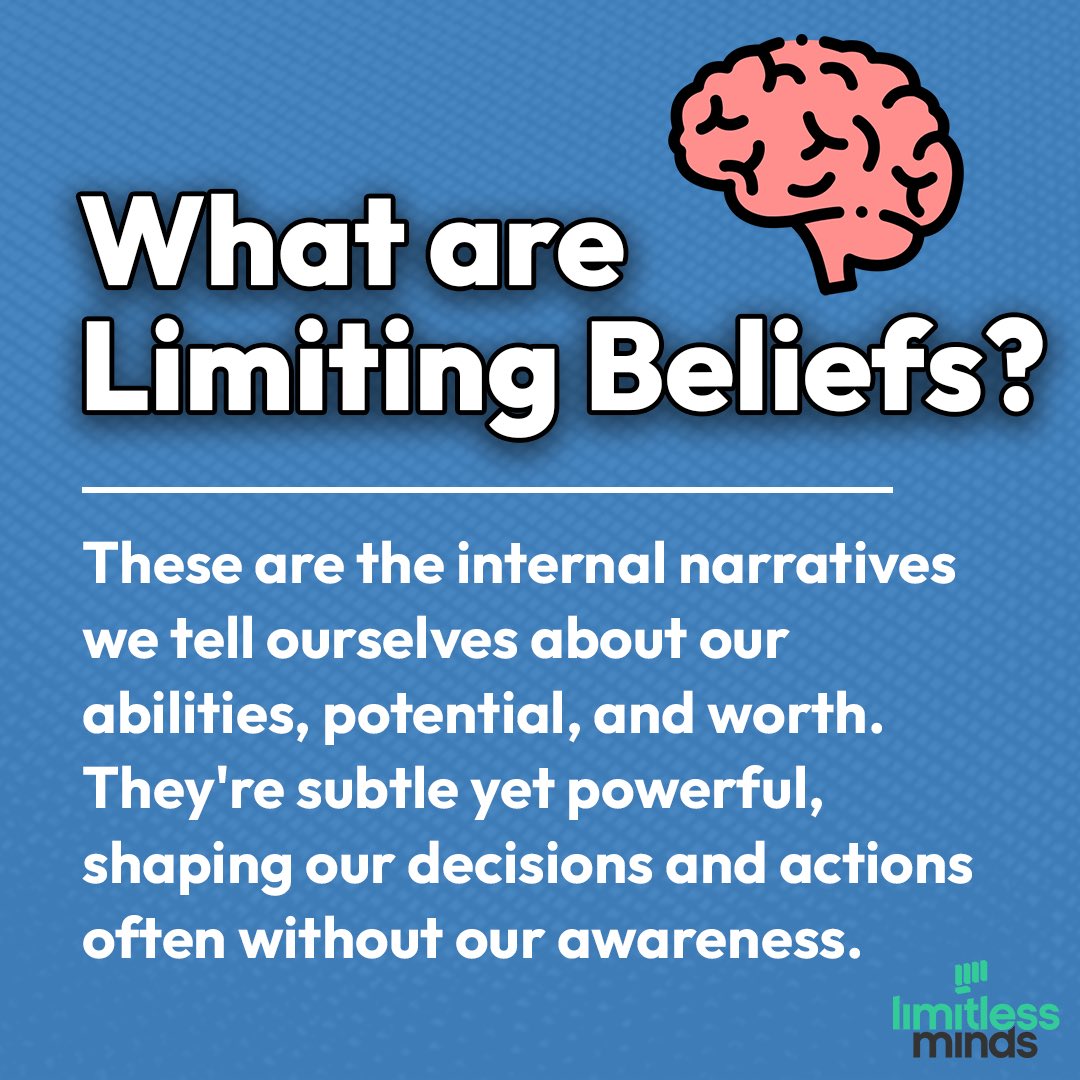 What are Limiting Beliefs?

These are the internal narratives we tell ourselves about our abilities, potential, and worth. They're subtle yet powerful, shaping our decisions and actions often without our awareness.

limitless minds